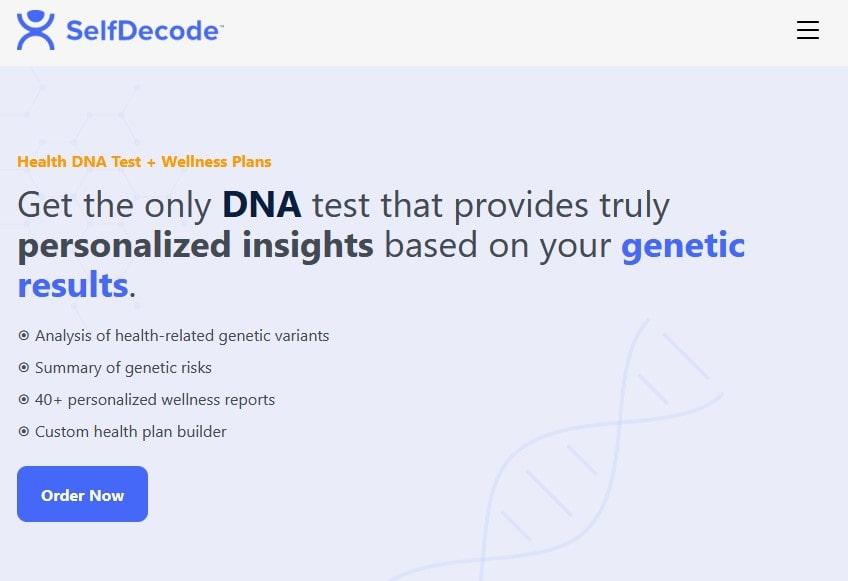 SelfDecode™

Health DNA Test + Wellness Plans

Get the only DNA test that provides truly personalized insights based on your genetic results.

Analysis of health-related genetic variants

Summary of genetic risks

40+ personalized wellness reports

Custom health plan builder

Order Now